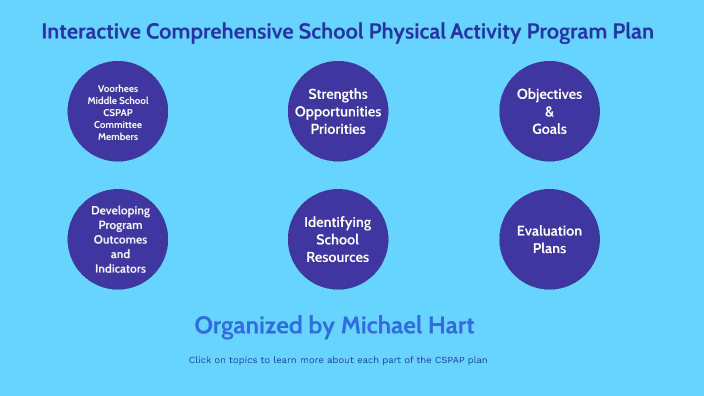 Interactive Comprehensive School Physical Activity Program Plan

Voorhees Middle School CSPAP Committee Members

Strengths Opportunities Priorities

Objectives & Goals

Developing Program Outcomes and Indicators

Identifying School Resources

Evaluation Plans

Organized by Michael Hart

Click on topics to learn more about each part of the CSPAP plan